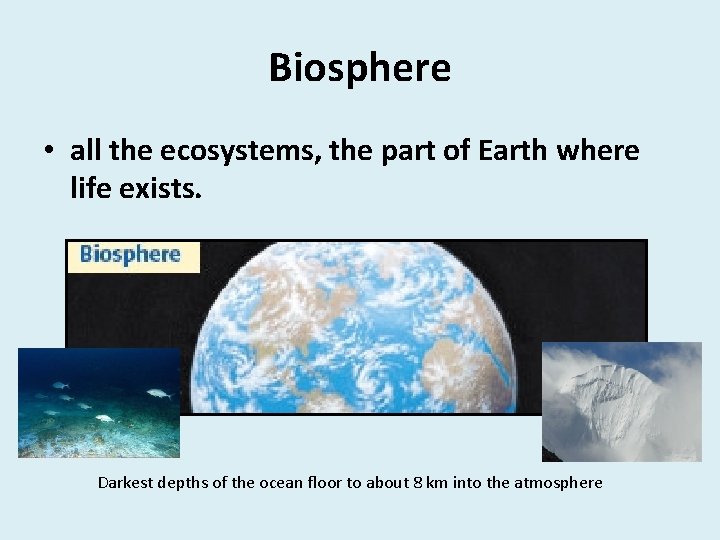 Biosphere

• all the ecosystems, the part of Earth where life exists.

Biosphere

Darkest depths of the ocean floor to about 8 km into the atmosphere